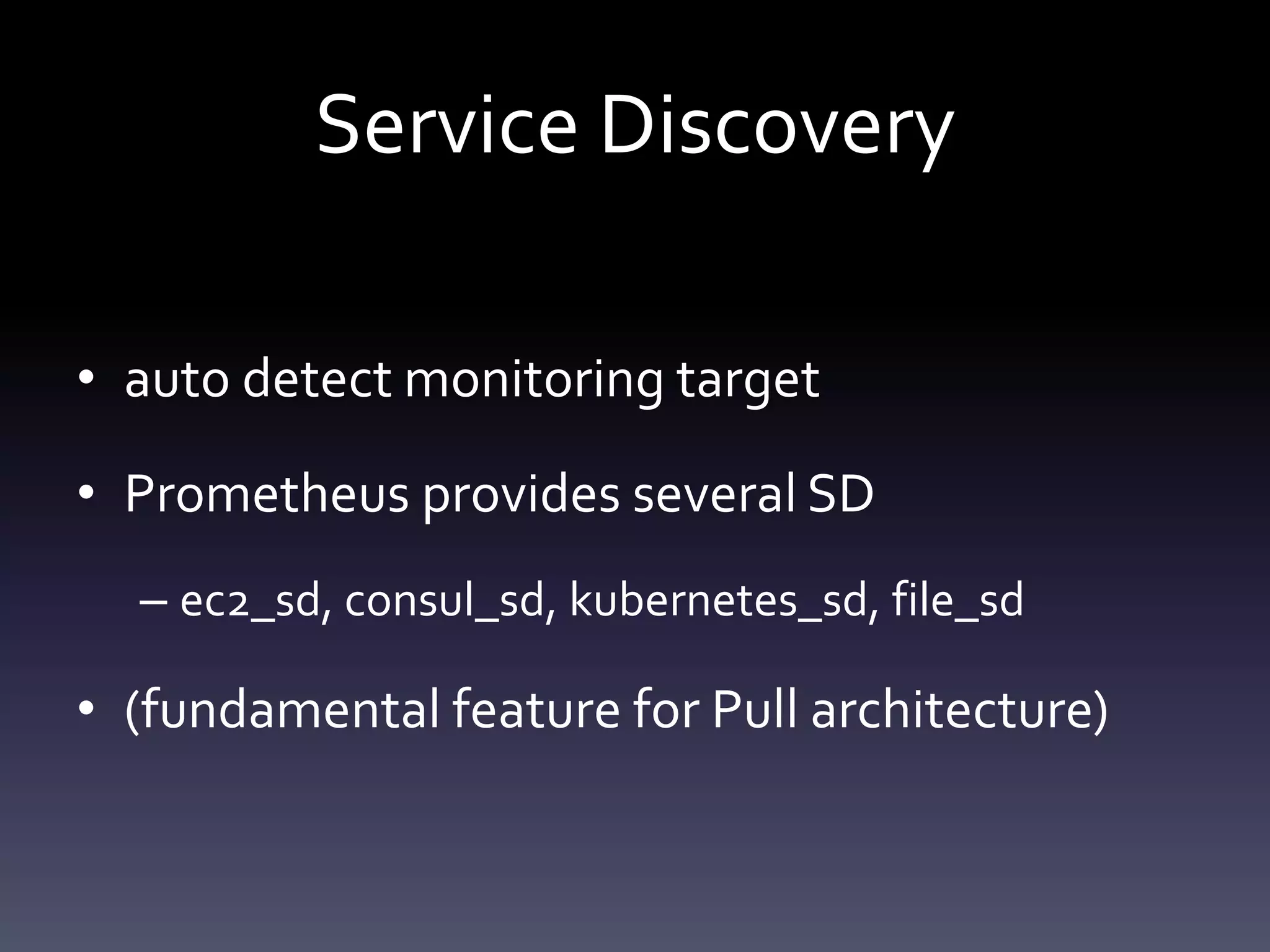 Service Discovery

• auto detect monitoring target

• Prometheus provides several SD

– ec2_sd, consul_sd, kubernetes_sd, file_sd

• (fundamental feature for Pull architecture)